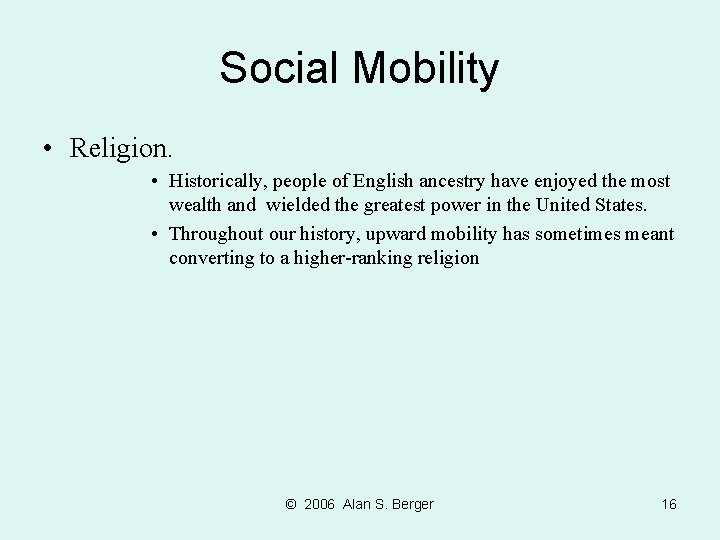 Social Mobility

• Religion.

• Historically, people of English ancestry have enjoyed the most wealth and wielded the greatest power in the United States.

• Throughout our history, upward mobility has sometimes meant converting to a higher-ranking religion

© 2006 Alan S. Berger

16